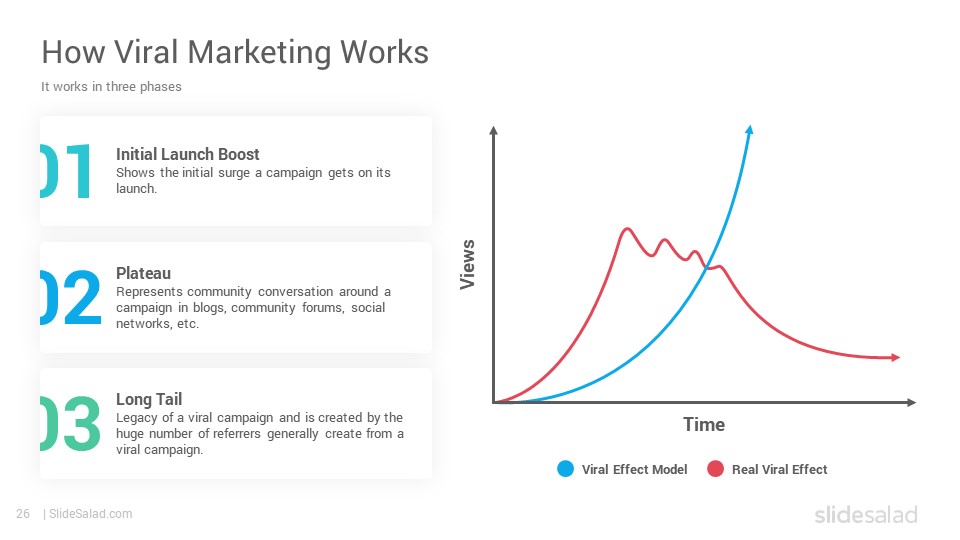 How Viral Marketing Works

It works in three phases

01

Initial Launch Boost

Shows the initial surge a campaign gets on its launch.

02

Plateau

Represents community conversation around a campaign in blogs, community forums, social networks, etc.

03

Long Tail

Legacy of a viral campaign and is created by the huge number of referrers generally create from a viral campaign.

Views

Time

Viral Effect Model

Real Viral Effect

26 | SlideSalad.com

slidesalad